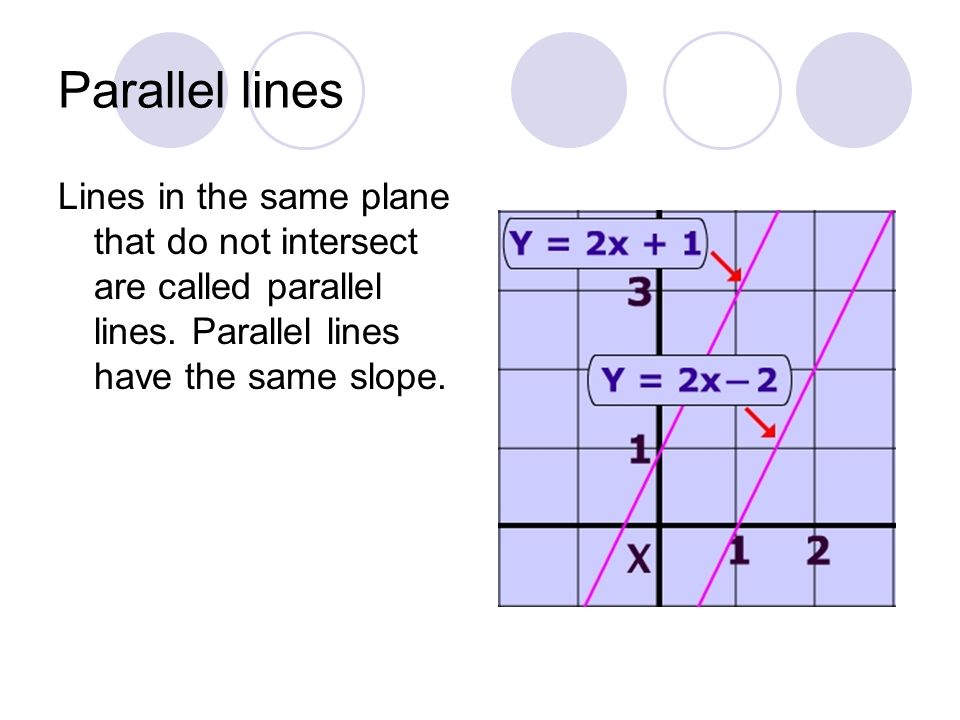 Parallel lines

Lines in the same plane that do not intersect are called parallel lines. Parallel lines have the same slope.

$Y = 2x + 1$

3

$Y = 2x - 2$

1

X

1

2